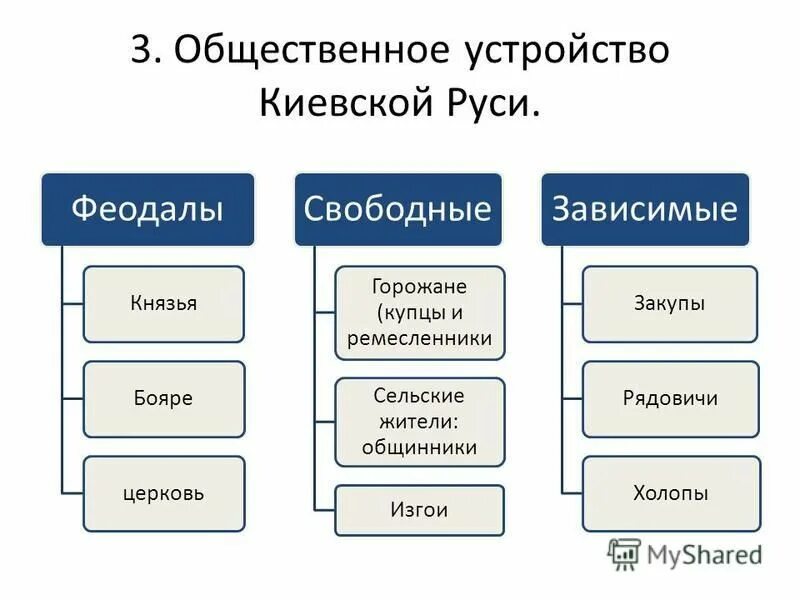 3. Общественное устройство Киевской Руси.

Феодалы

Князья

Бояре

церковь

Свободные

Горожане (купцы и ремесленники

Сельские жители: общинники

Изгои

Зависимые

Закупы

Рядовичи

Холопы

MyShared